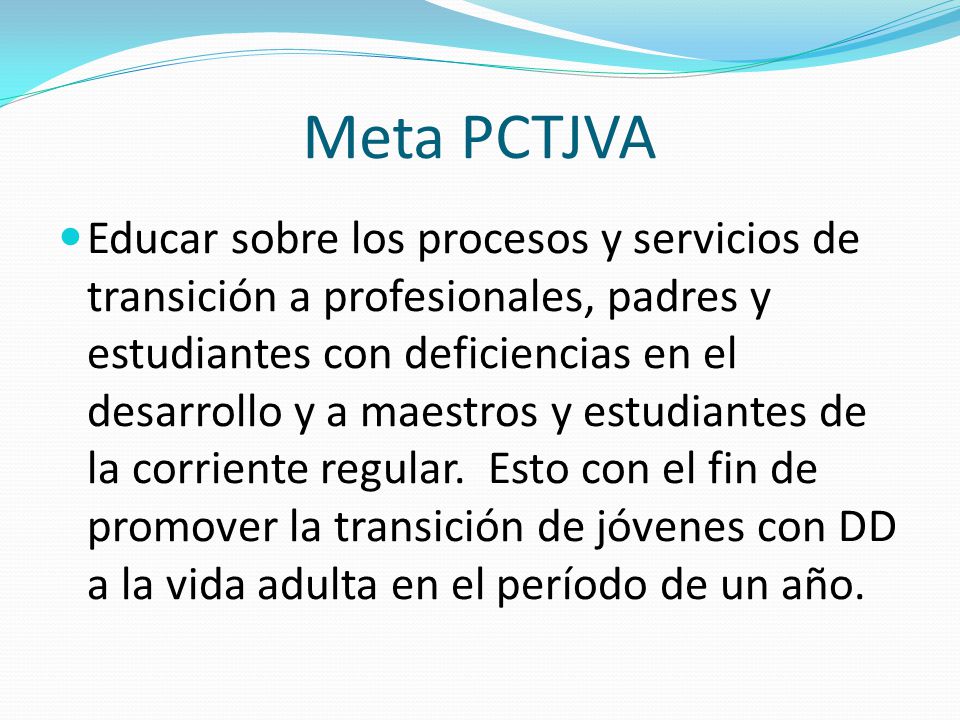 Meta PCTJVA

Educar sobre los procesos y servicios de transición a profesionales, padres y estudiantes con deficiencias en el desarrollo y a maestros y estudiantes de la corriente regular.  Esto con el fin de promover la transición de jóvenes con DD a la vida adulta en el período de un año.